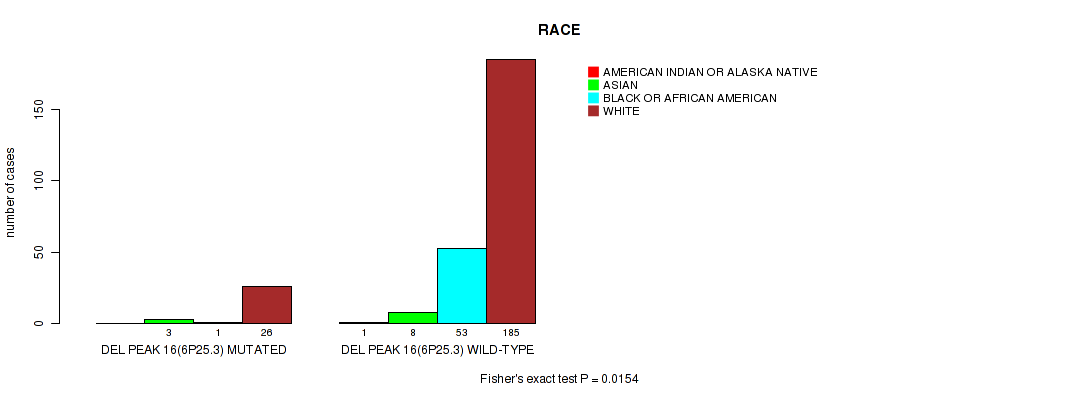 RACE

AMERICAN INDIAN OR ALASKA NATIVE
ASIAN
BLACK OR AFRICAN AMERICAN
WHITE

number of cases

0
50
100
150

3 1 26
1 8 53 185

DEL PEAK 16(6P25.3) MUTATED
DEL PEAK 16(6P25.3) WILD-TYPE

Fisher's exact test P = 0.0154